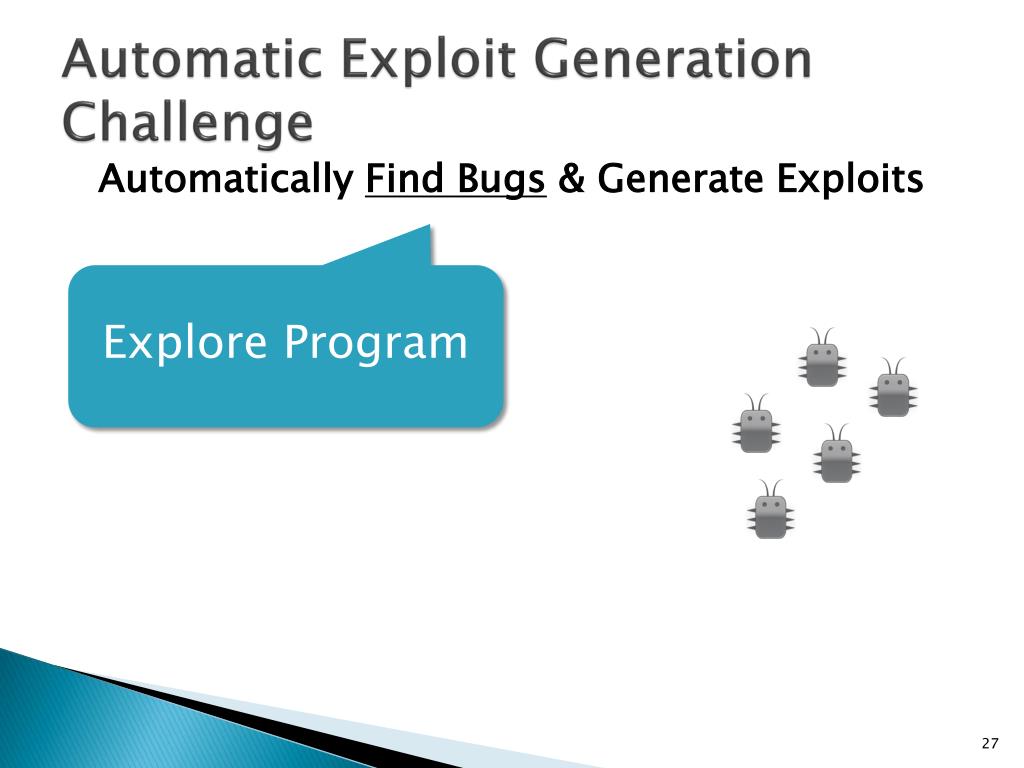 Automatic Exploit Generation Challenge

Automatically Find Bugs & Generate Exploits

Explore Program

27